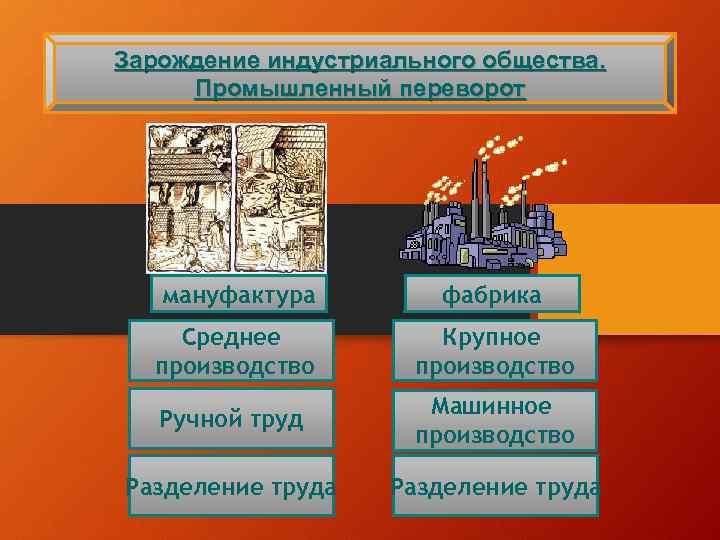 Зарождение индустриального общества. Промышленный переворот

мануфактура

Среднее производство

Ручной труд

Разделение труда

фабрика

Крупное производство

Машинное производство

Разделение труда